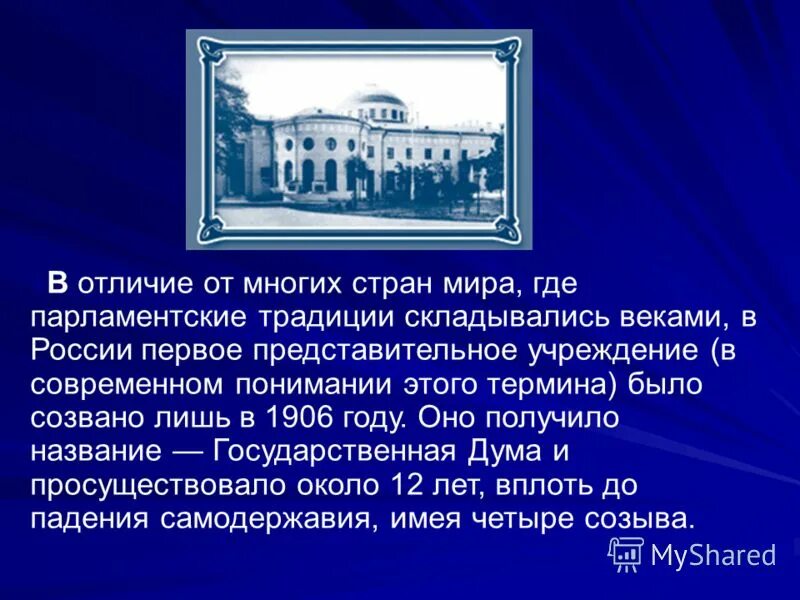 В отличие от многих стран мира, где парламентские традиции складывались веками, в России первое представительное учреждение (в современном понимании этого термина) было созвано лишь в 1906 году. Оно получило название — Государственная Дума и просуществовало около 12 лет, вплоть до падения самодержавия, имея четыре созыва.

MyShared